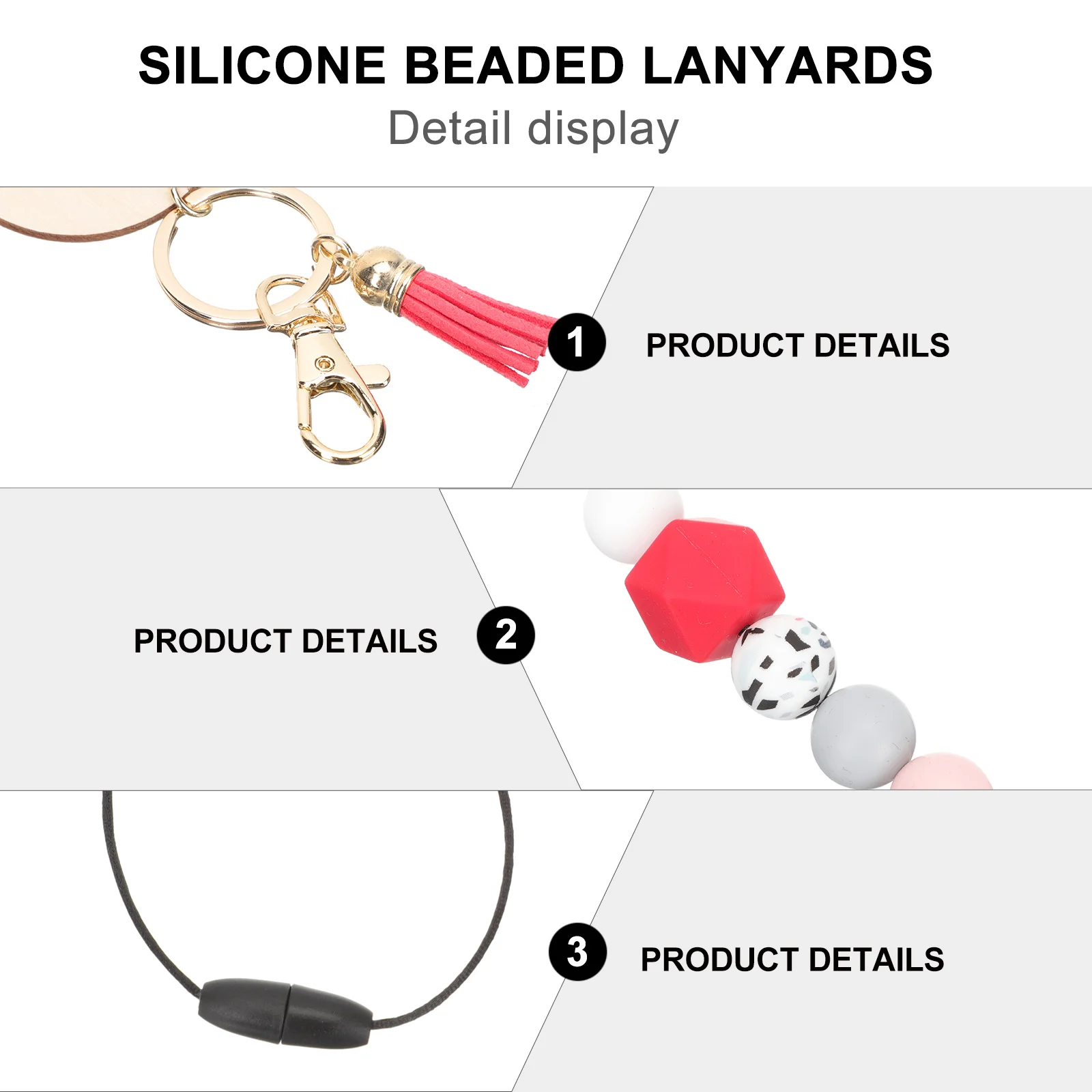 SILICONE BEADED LANYARDS
Detail display

1 PRODUCT DETAILS

PRODUCT DETAILS 2

3 PRODUCT DETAILS